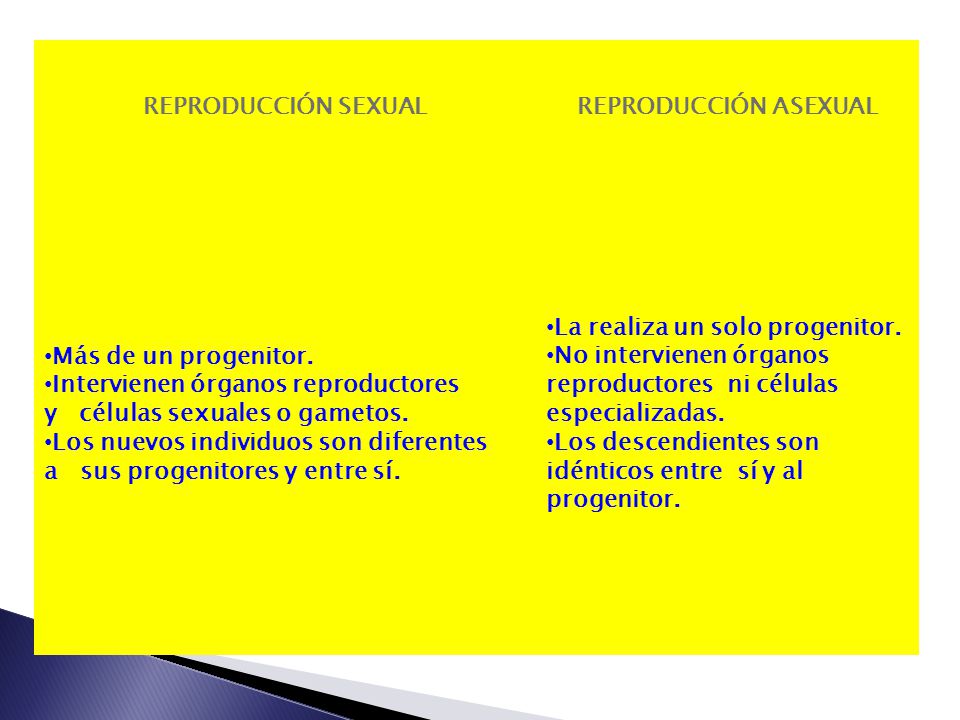 REPRODUCCIÓN SEXUAL

•Más de un progenitor.
•Intervienen órganos reproductores y células sexuales o gametos.
•Los nuevos individuos son diferentes a sus progenitores y entre sí.

REPRODUCCIÓN ASEXUAL

•La realiza un solo progenitor.
•No intervienen órganos reproductores ni células especializadas.
•Los descendientes son idénticos entre sí y al progenitor.